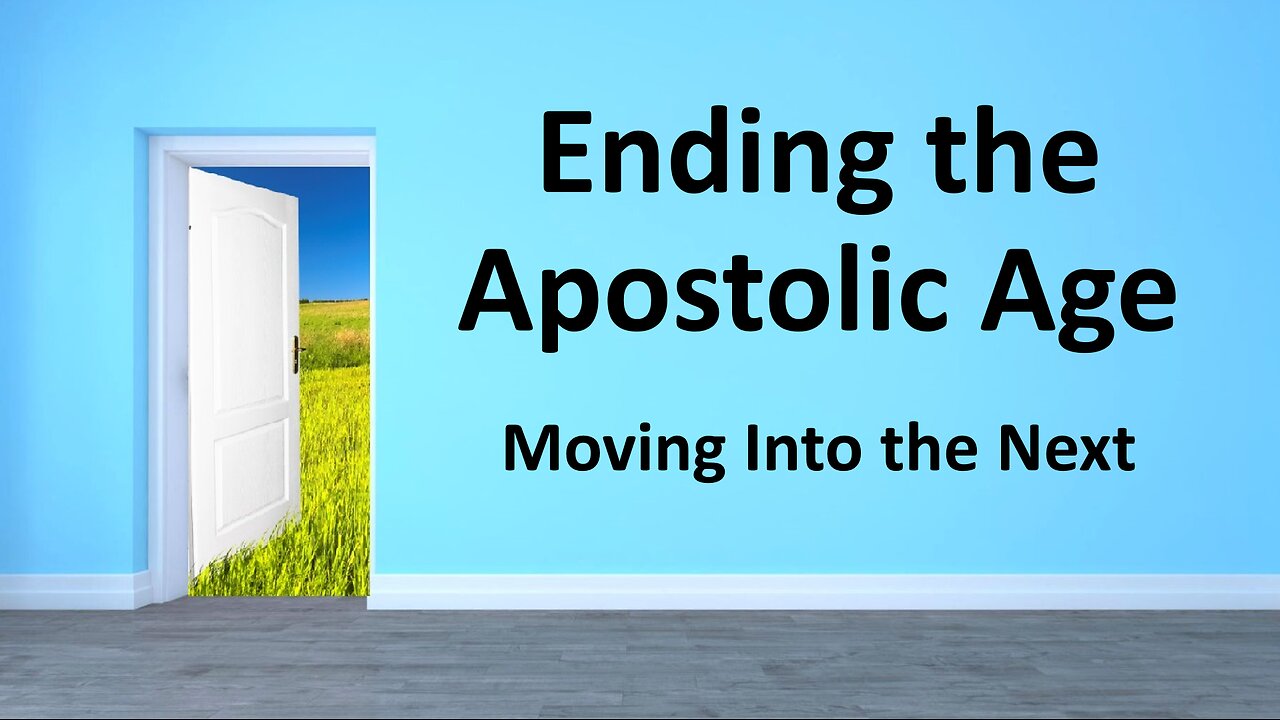 Ending the Apostolic Age

Moving Into the Next